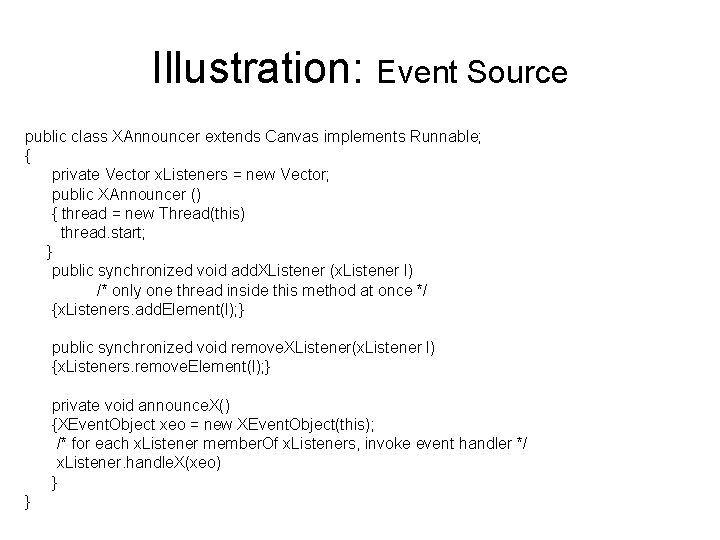 Illustration: Event Source

public class XAnnouncer extends Canvas implements Runnable;
{
private Vector xListeners = new Vector;
public XAnnouncer ()
{ thread = new Thread(this)
thread.start;
}
public synchronized void addXListener (xListener l)
/* only one thread inside this method at once */
{xListeners.addElement(l);}

public synchronized void removeXListener(xListener l)
{xListeners.removeElement(l);}

private void announceX()
{XEventObject xeo = new XEventObject(this);
/* for each xListener memberOf xListeners, invoke event handler */
xListener.handleX(xeo)
}
}